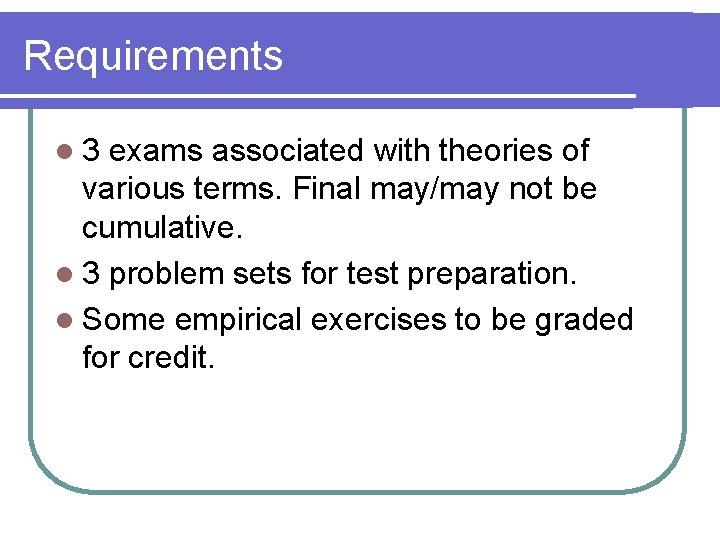 Requirements

- 3 exams associated with theories of various terms. Final may/may not be cumulative.
- 3 problem sets for test preparation.
- Some empirical exercises to be graded for credit.